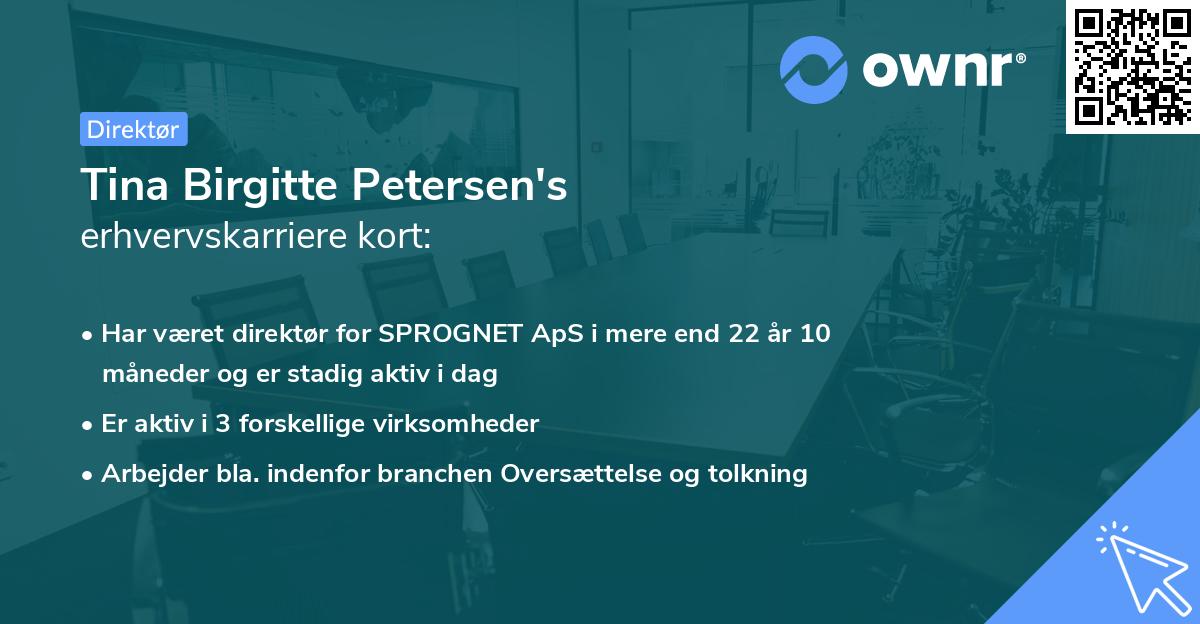 ownr®

Direktør

Tina Birgitte Petersen's
erhvervskarriere kort:

• Har været direktør for SPROGNET ApS i mere end 22 år 10 måneder og er stadig aktiv i dag
• Er aktiv i 3 forskellige virksomheder
• Arbejder bla. indenfor branchen Oversættelse og tolkning